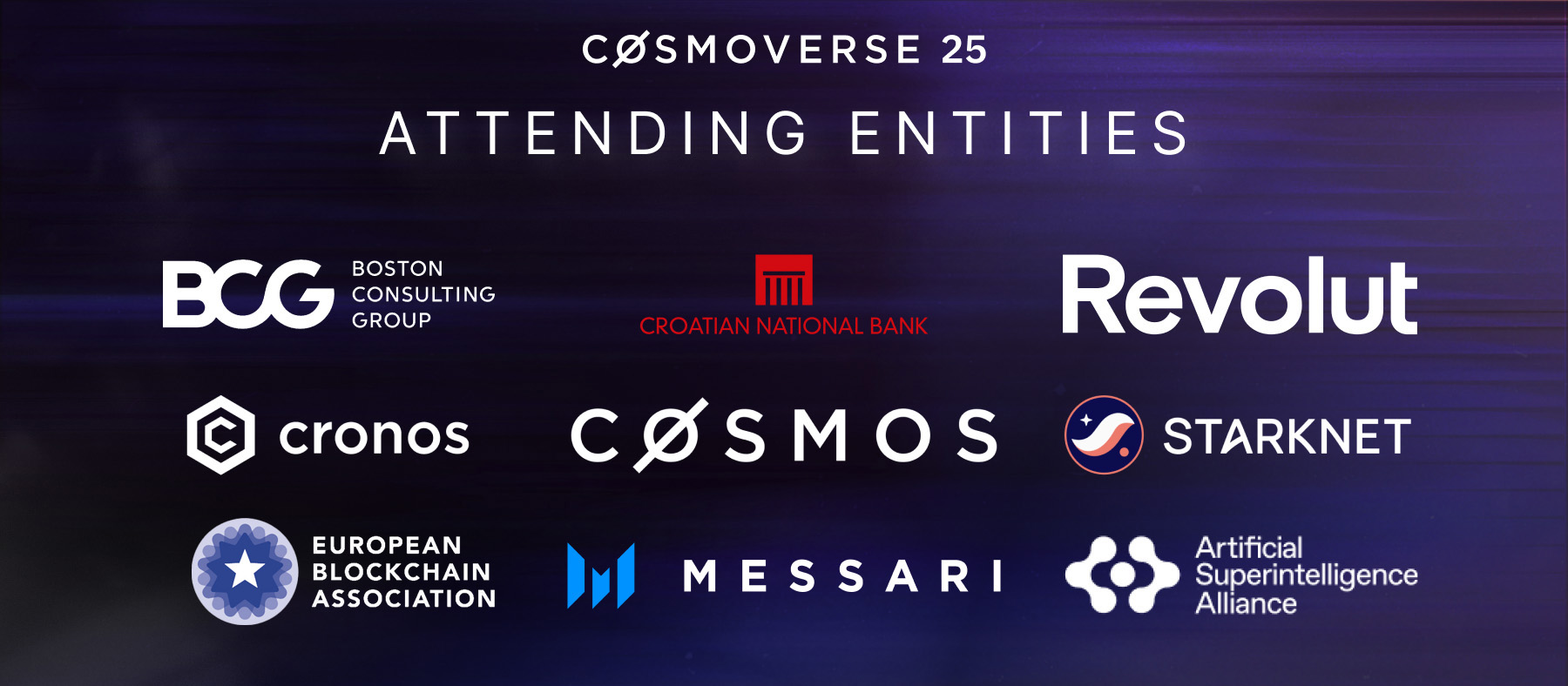 CØSMOVERSE 25

ATTENDING ENTITIES

BCG BOSTON CONSULTING GROUP

CROATIAN NATIONAL BANK

Revolut

cronos

CØSMOS

STARKNET

EUROPEAN BLOCKCHAIN ASSOCIATION

MESSARI

Artificial Superintelligence Alliance